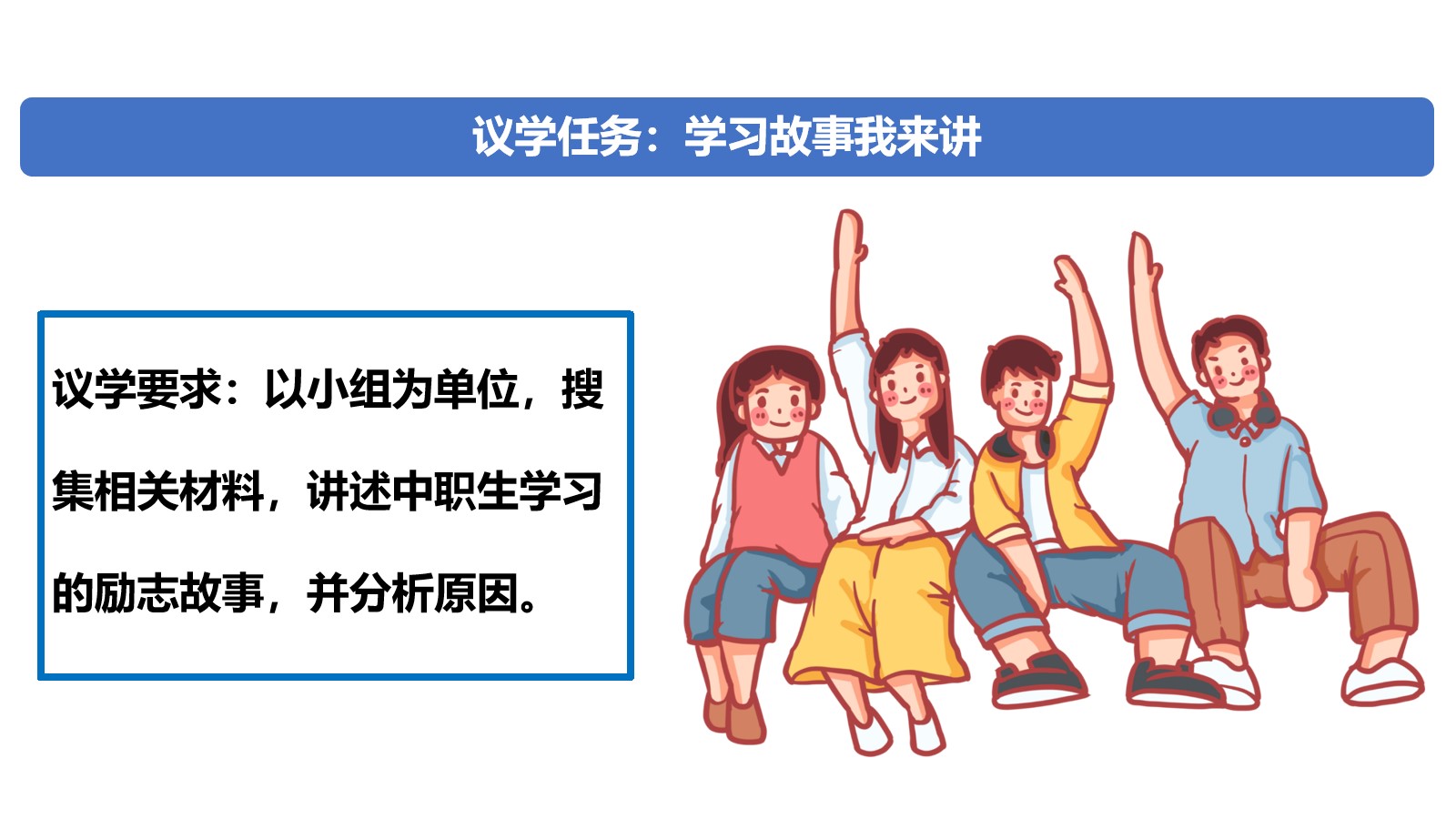 议学任务：学习故事我来讲

议学要求：以小组为单位，搜集相关材料，讲述中职生学习的励志故事，并分析原因。